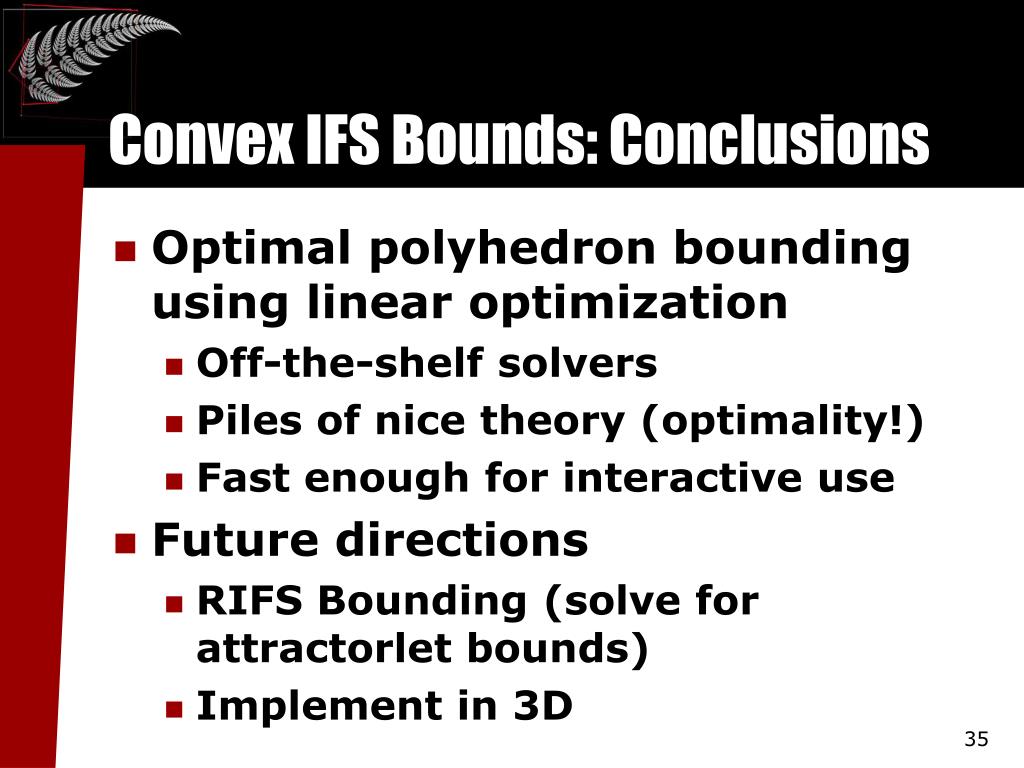 Convex IFS Bounds: Conclusions

Optimal polyhedron bounding using linear optimization

Off-the-shelf solvers

Piles of nice theory (optimality!)

Fast enough for interactive use

Future directions

RIFS Bounding (solve for attractorlet bounds)

Implement in 3D

35